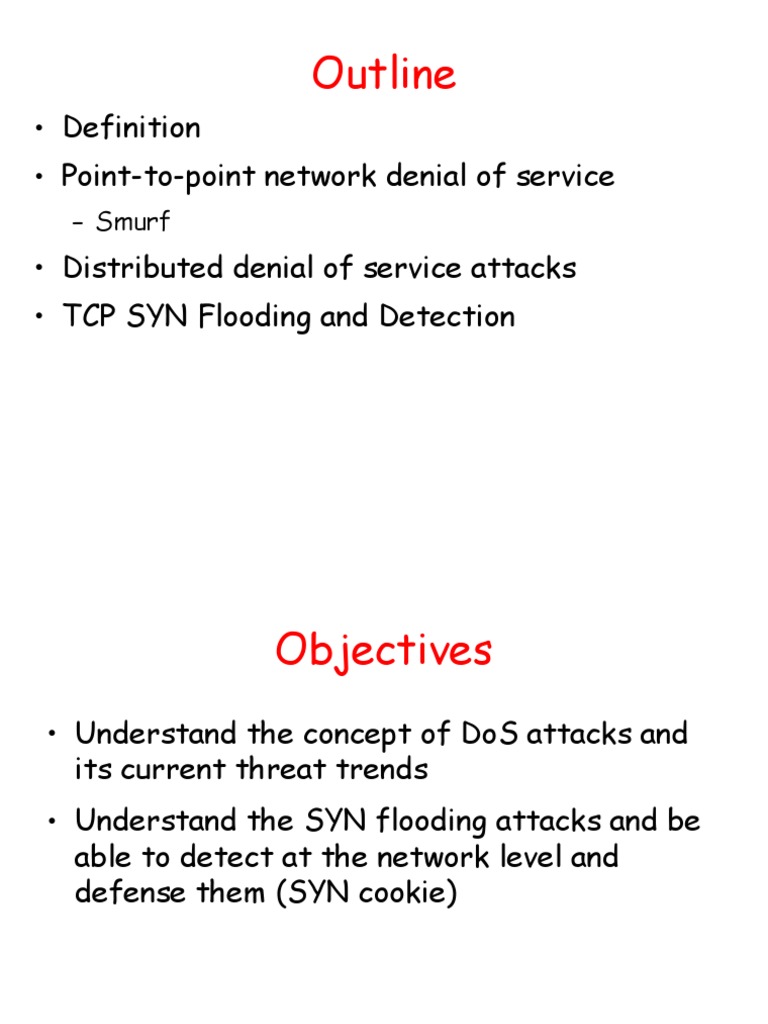 Outline

• Definition
• Point-to-point network denial of service
  – Smurf
• Distributed denial of service attacks
• TCP SYN Flooding and Detection

Objectives

• Understand the concept of DoS attacks and its current threat trends
• Understand the SYN flooding attacks and be able to detect at the network level and defense them (SYN cookie)